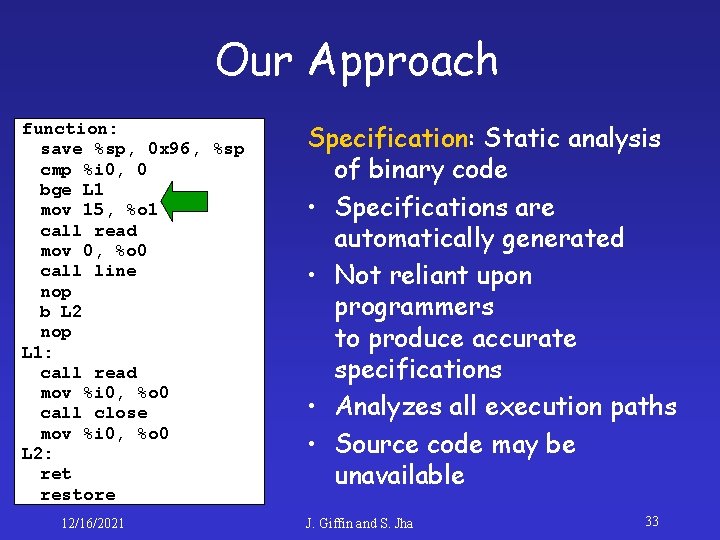 Our Approach

function:
save %sp, 0x96, %sp
cmp %i0, 0
bge L1
mov 15, %o1
call read
mov 0, %o0
call line
nop
b L2
nop
L1:
call read
mov %i0, %o0
call close
mov %i0, %o0
L2:
ret
restore

Specification: Static analysis of binary code

• Specifications are automatically generated
• Not reliant upon programmers to produce accurate specifications
• Analyzes all execution paths
• Source code may be unavailable

12/16/2021 J. Giffin and S. Jha 33